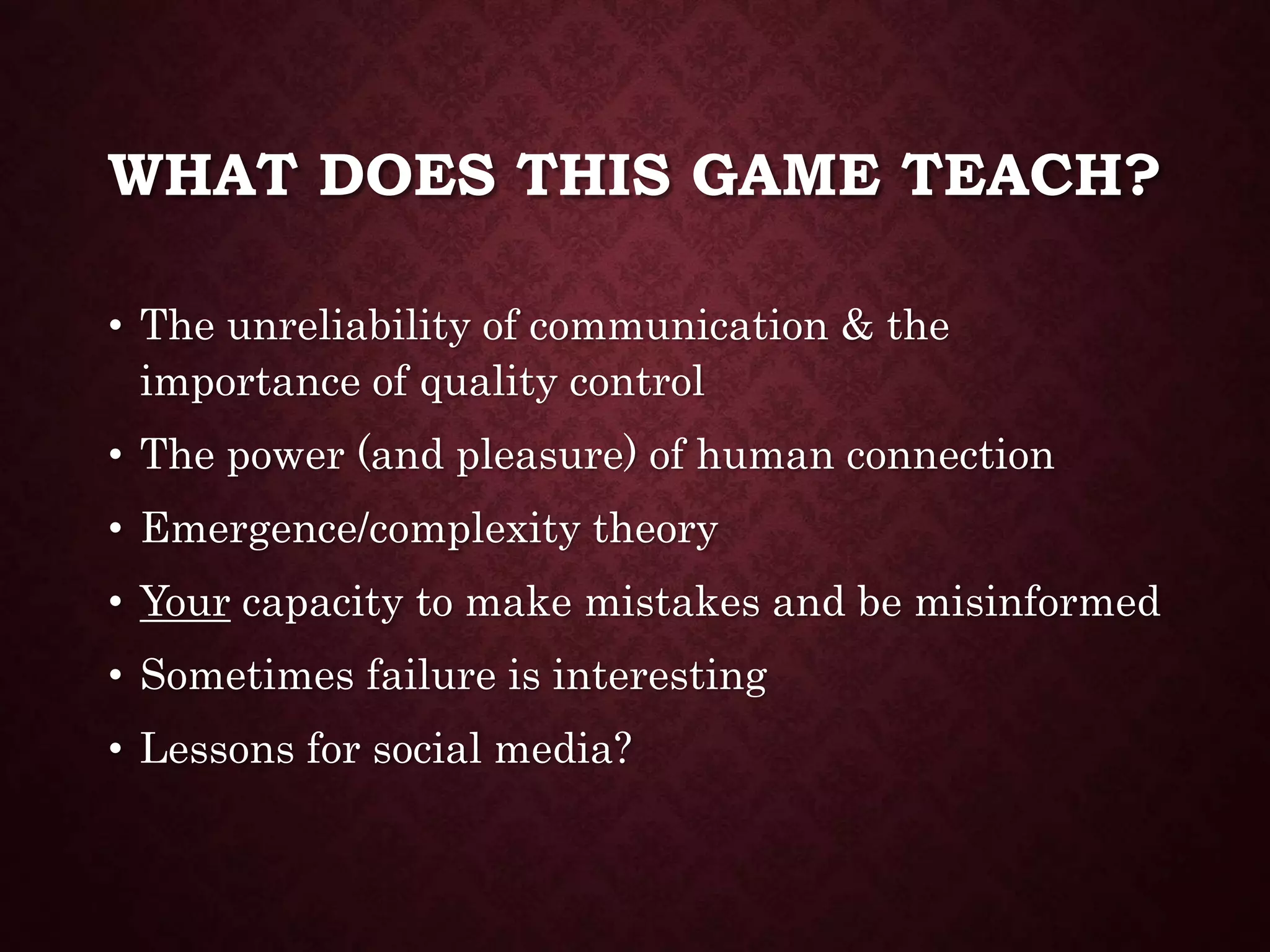 WHAT DOES THIS GAME TEACH?

• The unreliability of communication & the importance of quality control
• The power (and pleasure) of human connection
• Emergence/complexity theory
• Your capacity to make mistakes and be misinformed
• Sometimes failure is interesting
• Lessons for social media?